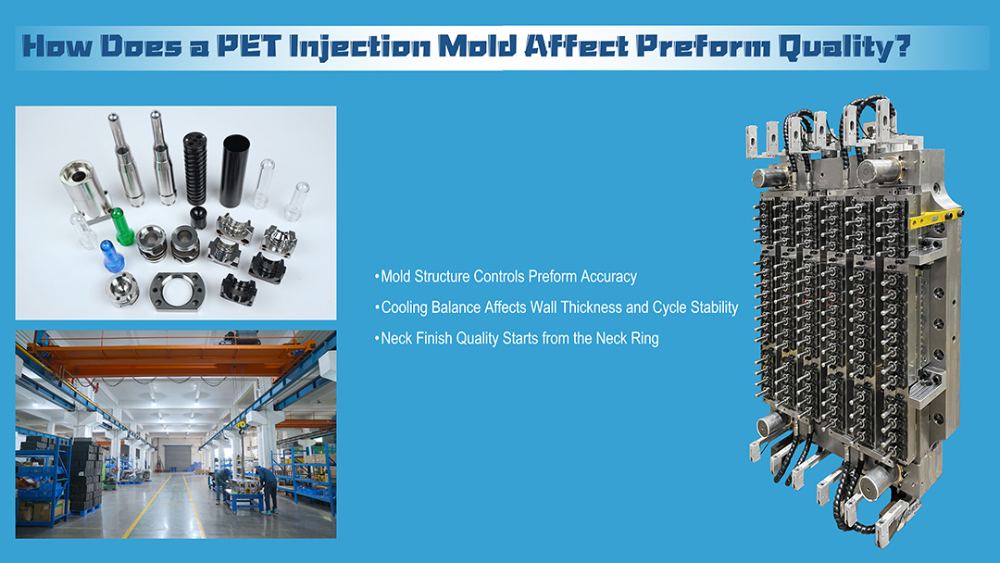 How Does a PET Injection Mold Affect Preform Quality?

•Mold Structure Controls Preform Accuracy

•Cooling Balance Affects Wall Thickness and Cycle Stability

•Neck Finish Quality Starts from the Neck Ring